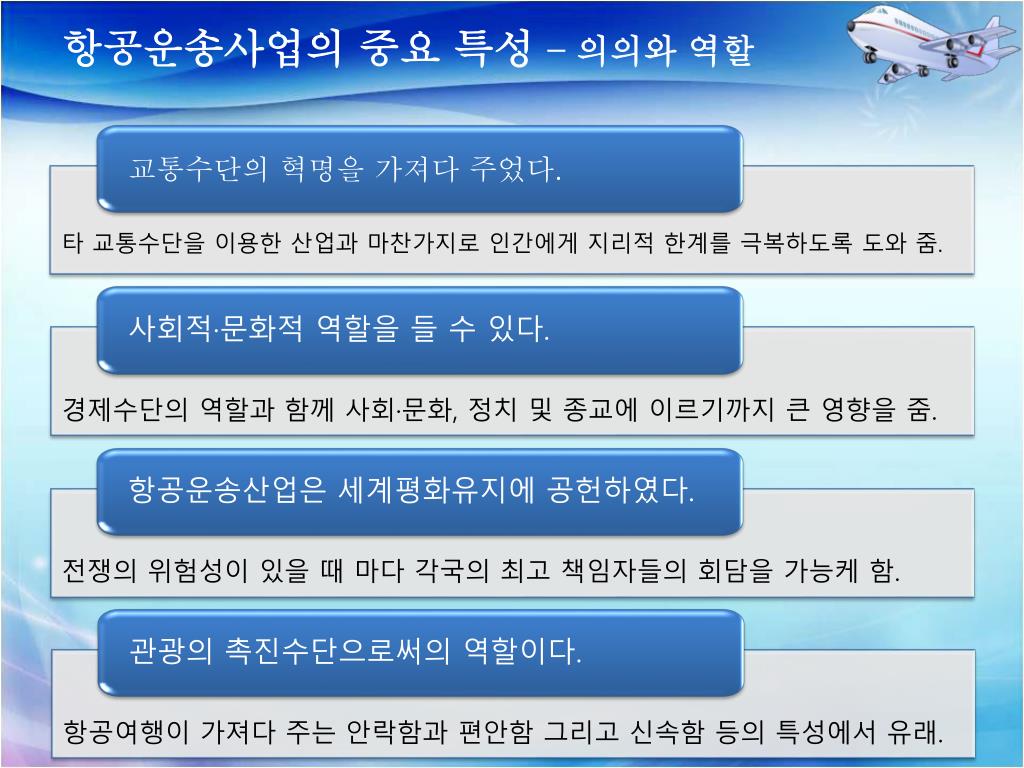 항공운송사업의 중요 특성 – 의의와 역할

교통수단의 혁명을 가져다 주었다.

타 교통수단을 이용한 산업과 마찬가지로 인간에게 지리적 한계를 극복하도록 도와 줌.

사회적·문화적 역할을 들 수 있다.

경제수단의 역할과 함께 사회·문화, 정치 및 종교에 이르기까지 큰 영향을 줌.

항공운송산업은 세계평화유지에 공헌하였다.

전쟁의 위험성이 있을 때 마다 각국의 최고 책임자들의 회담을 가능케 함.

관광의 촉진수단으로써의 역할이다.

항공여행이 가져다 주는 안락함과 편안함 그리고 신속함 등의 특성에서 유래.